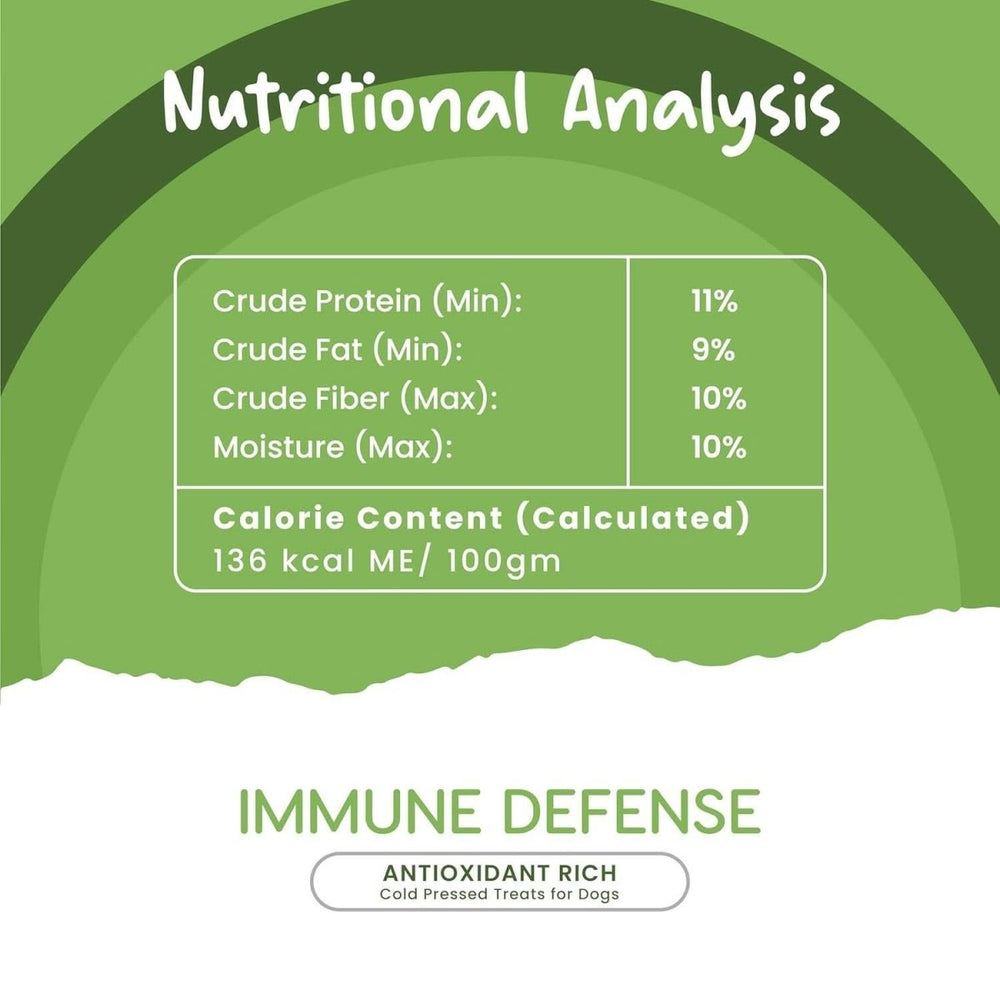 Nutritional Analysis

| Crude Protein (Min): | 11% |
|---|---|
| Crude Fat (Min): | 9% |
| Crude Fiber (Max): | 10% |
| Moisture (Max): | 10% |

Calorie Content (Calculated)
136 kcal ME/ 100gm

IMMUNE DEFENSE

ANTIOXIDANT RICH
Cold Pressed Treats for Dogs